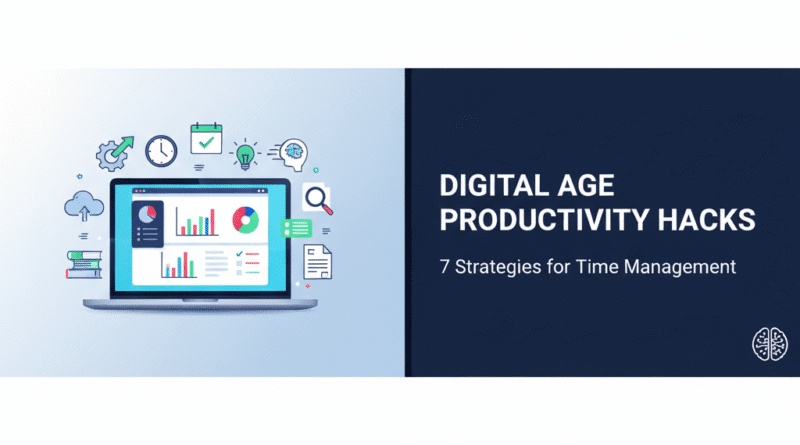 DIGITAL AGE PRODUCTIVITY HACKS

7 Strategies for Time Management